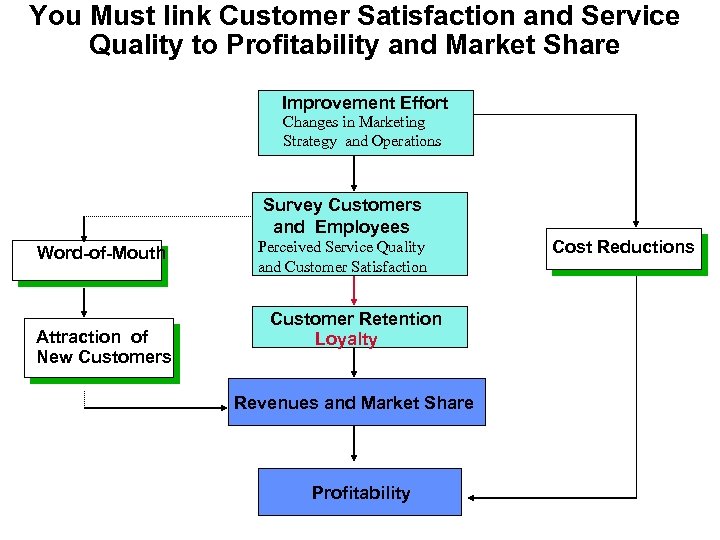 You Must link Customer Satisfaction and Service Quality to Profitability and Market Share

Improvement Effort
Changes in Marketing Strategy and Operations

Survey Customers and Employees
Perceived Service Quality and Customer Satisfaction

Word-of-Mouth

Cost Reductions

Customer Retention
Loyalty

Attraction of New Customers

Revenues and Market Share

Profitability